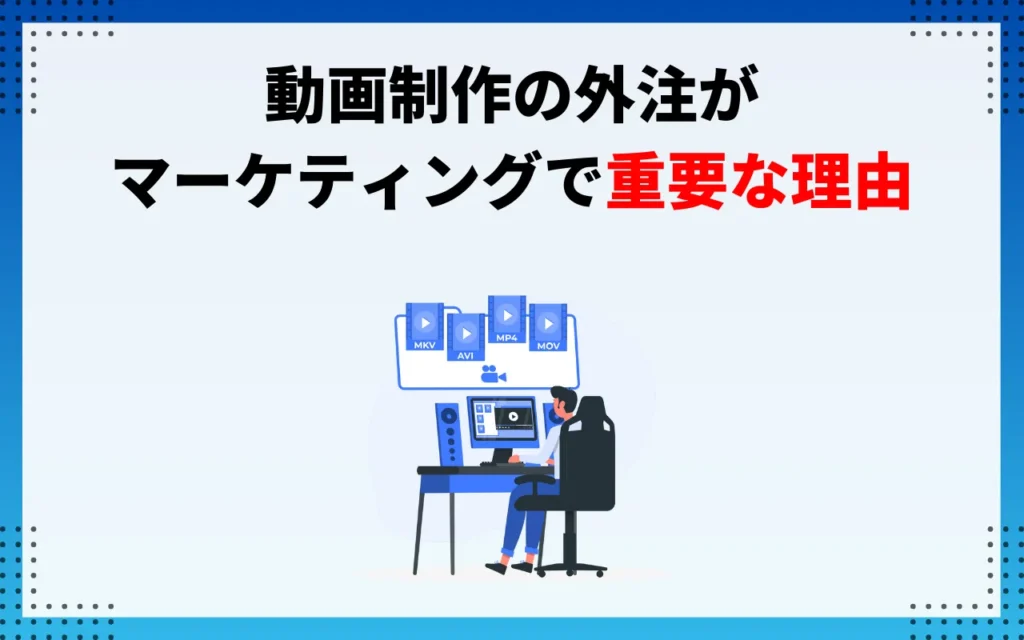 動画制作の外注が
マーケティングで重要な理由

MKV
AVI
MP4
MOV